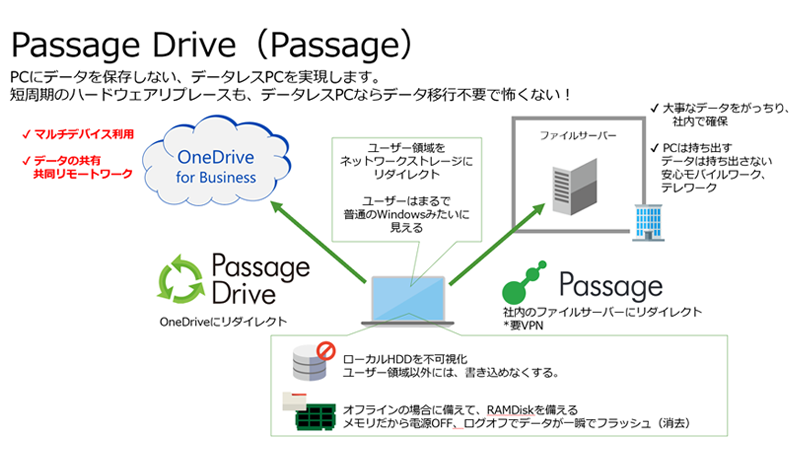 Passage Drive（Passage）

PCにデータを保存しない、データレスPCを実現します。
短周期のハードウェアリプレースも、データレスPCならデータ移行不要で怖くない！

✓ マルチデバイス利用

✓ データの共有
共同リモートワーク

OneDrive for Business

ユーザー領域を
ネットワークストレージに
リダイレクト

ユーザーはまるで
普通のWindowsみたいに
見える

ファイルサーバー

✓ 大事なデータをがっちり、
社内で確保

✓ PCは持ち出す
データは持ち出さない
安心モバイルワーク、
テレワーク

Passage Drive

OneDriveにリダイレクト

Passage

社内のファイルサーバーにリダイレクト
*要VPN

ローカルHDDを不可視化
ユーザー領域以外には、書き込めなくする。

オフラインの場合に備えて、RAMDiskを備える
メモリだから電源OFF、ログオフでデータが一瞬でフラッシュ（消去）